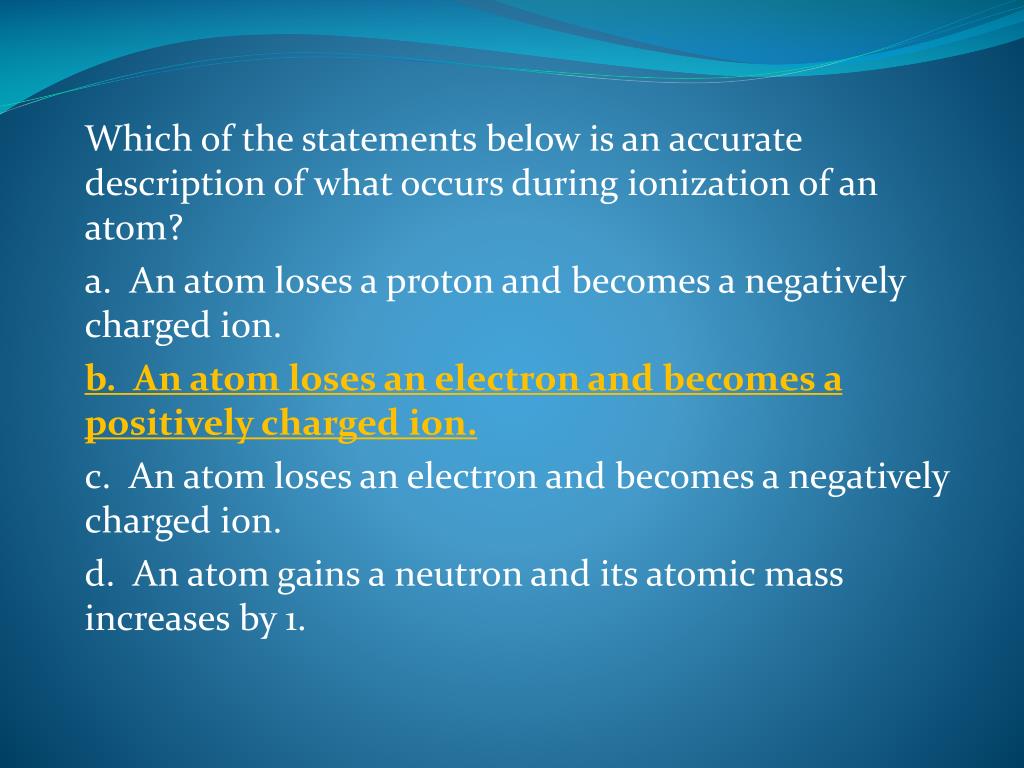 Which of the statements below is an accurate description of what occurs during ionization of an atom?

a. An atom loses a proton and becomes a negatively charged ion.

b. An atom loses an electron and becomes a positively charged ion.

c. An atom loses an electron and becomes a negatively charged ion.

d. An atom gains a neutron and its atomic mass increases by 1.